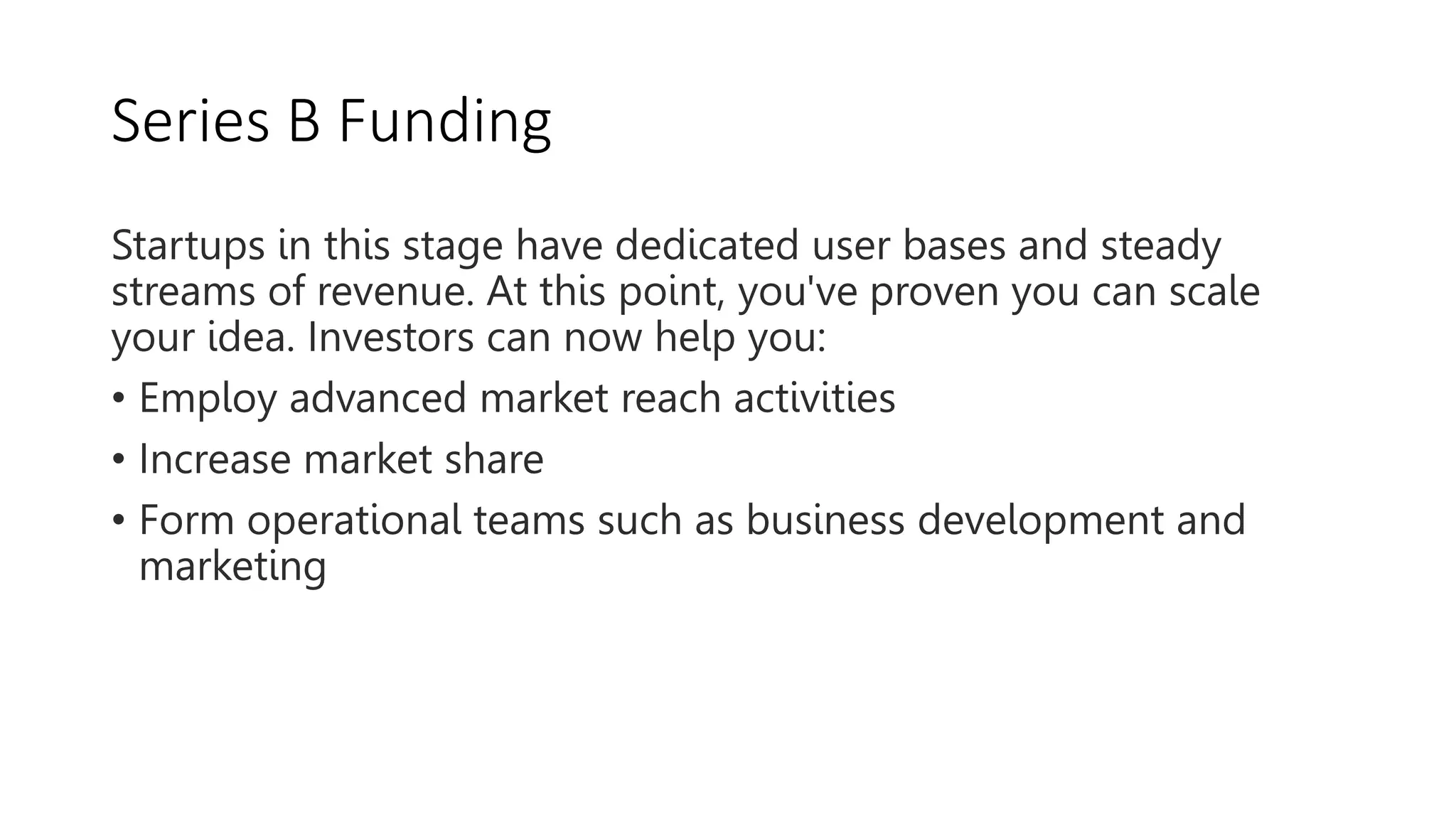 Series B Funding

Startups in this stage have dedicated user bases and steady streams of revenue. At this point, you've proven you can scale your idea. Investors can now help you:

• Employ advanced market reach activities
• Increase market share
• Form operational teams such as business development and marketing